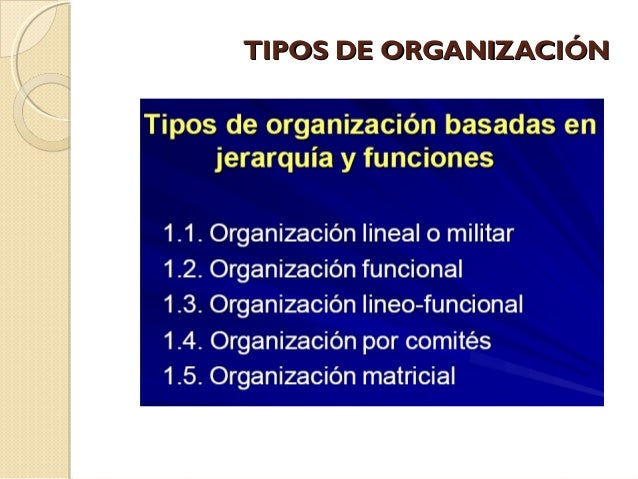 TIPOS DE ORGANIZACIÓN

Tipos de organización basadas en jerarquía y funciones

1.1. Organización lineal o militar
1.2. Organización funcional
1.3. Organización lineo-funcional
1.4. Organización por comités
1.5. Organización matricial